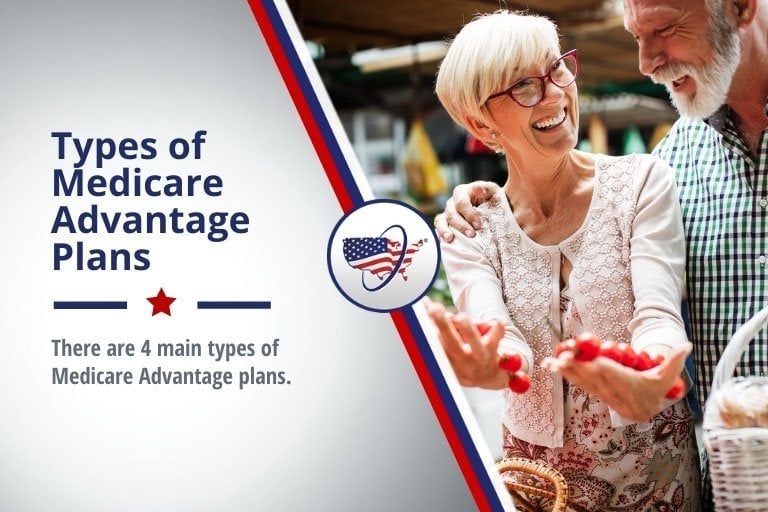 Types of Medicare Advantage Plans

There are 4 main types of Medicare Advantage plans.